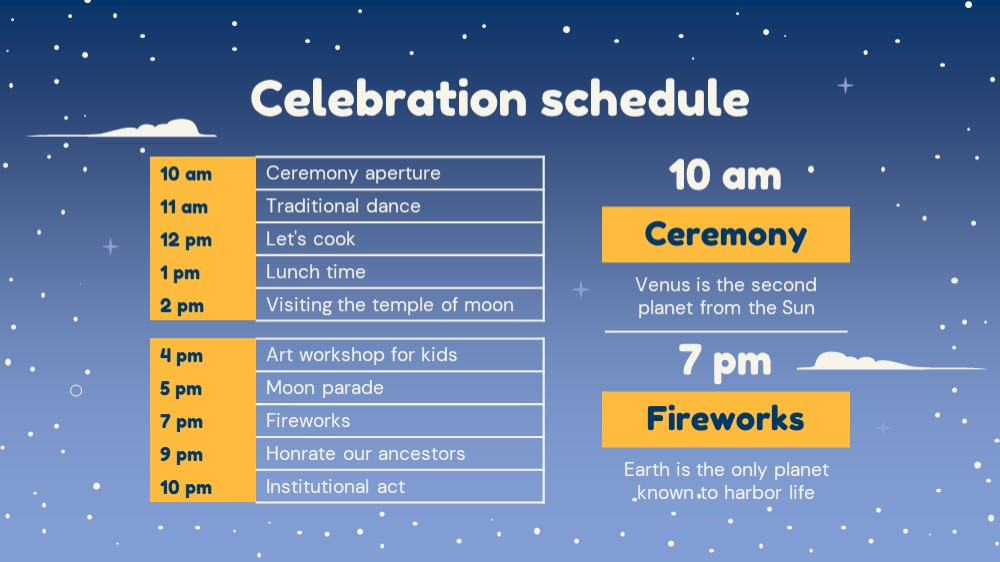 Celebration schedule

| 10 am | Ceremony aperture |
|---|---|
| 11 am | Traditional dance |
| 12 pm | Let's cook |
| 1 pm | Lunch time |
| 2 pm | Visiting the temple of moon |

| 4 pm | Art workshop for kids |
|---|---|
| 5 pm | Moon parade |
| 7 pm | Fireworks |
| 9 pm | Honrate our ancestors |
| 10 pm | Institutional act |

10 am

Ceremony

Venus is the second planet from the Sun

7 pm

Fireworks

Earth is the only planet known to harbor life